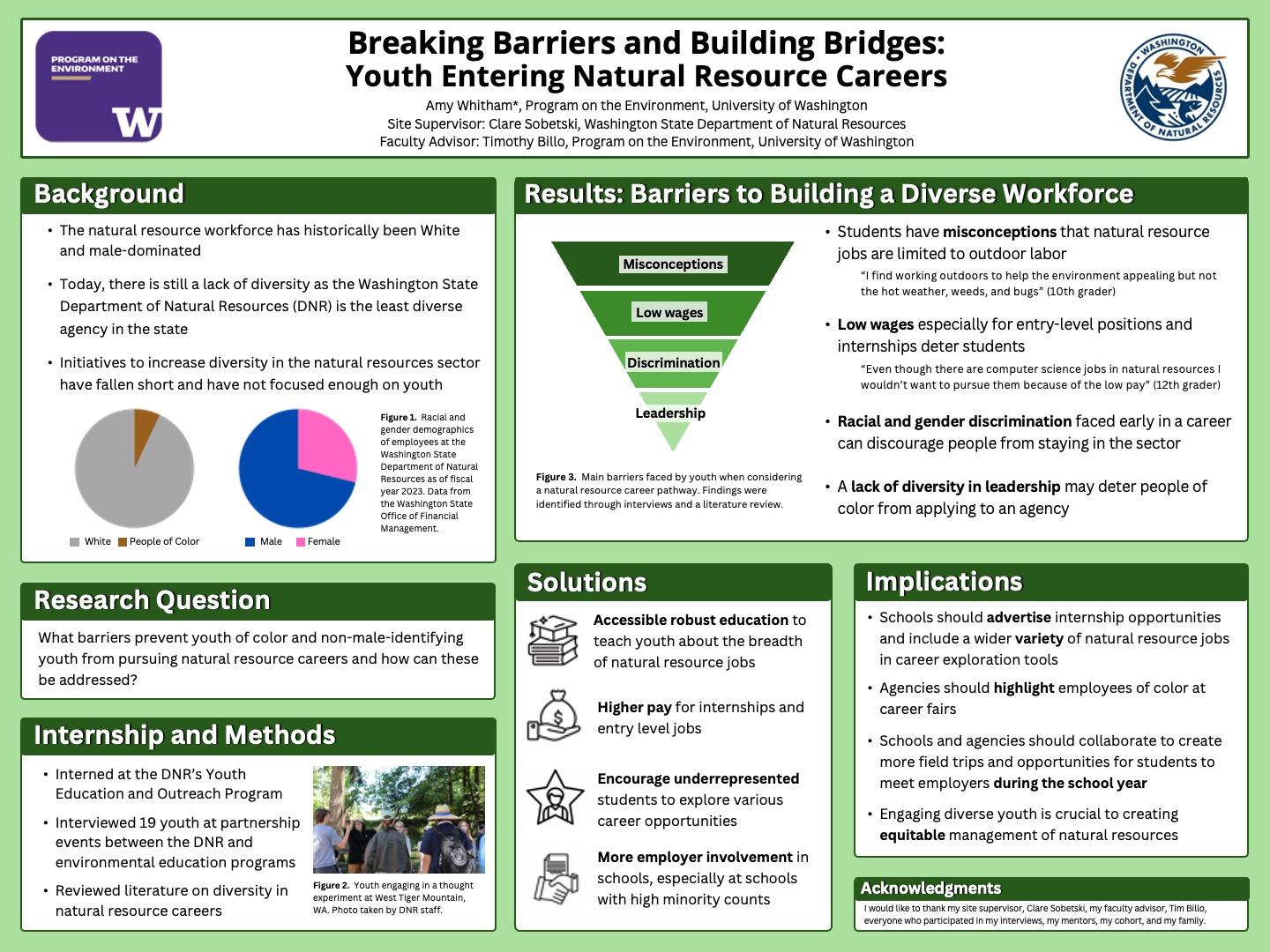 PROGRAM ON THE ENVIRONMENT

W

Breaking Barriers and Building Bridges: Youth Entering Natural Resource Careers

Amy Whitham*, Program on the Environment, University of Washington
Site Supervisor: Clare Sobetski, Washington State Department of Natural Resources
Faculty Advisor: Timothy Billo, Program on the Environment, University of Washington

WASHINGTON DEPARTMENT OF NATURAL RESOURCES

Background

• The natural resource workforce has historically been White and male-dominated

• Today, there is still a lack of diversity as the Washington State Department of Natural Resources (DNR) is the least diverse agency in the state

• Initiatives to increase diversity in the natural resources sector have fallen short and have not focused enough on youth

White People of Color

Male Female

Figure 1. Racial and gender demographics of employees at the Washington State Department of Natural Resources as of fiscal year 2023. Data from the Washington State Office of Financial Management.

Research Question

What barriers prevent youth of color and non-male-identifying youth from pursuing natural resource careers and how can these be addressed?

Internship and Methods

• Interned at the DNR's Youth Education and Outreach Program

• Interviewed 19 youth at partnership events between the DNR and environmental education programs

• Reviewed literature on diversity in natural resource careers

Figure 2. Youth engaging in a thought experiment at West Tiger Mountain, WA. Photo taken by DNR staff.

Results: Barriers to Building a Diverse Workforce

Misconceptions
Low wages
Discrimination
Leadership

Figure 3. Main barriers faced by youth when considering a natural resource career pathway. Findings were identified through interviews and a literature review.

• Students have misconceptions that natural resource jobs are limited to outdoor labor
"I find working outdoors to help the environment appealing but not the hot weather, weeds, and bugs" (10th grader)

• Low wages especially for entry-level positions and internships deter students
"Even though there are computer science jobs in natural resources I wouldn't want to pursue them because of the low pay" (12th grader)

• Racial and gender discrimination faced early in a career can discourage people from staying in the sector

• A lack of diversity in leadership may deter people of color from applying to an agency

Solutions

Accessible robust education to teach youth about the breadth of natural resource jobs

Higher pay for internships and entry level jobs

Encourage underrepresented students to explore various career opportunities

More employer involvement in schools, especially at schools with high minority counts

Implications

• Schools should advertise internship opportunities and include a wider variety of natural resource jobs in career exploration tools

• Agencies should highlight employees of color at career fairs

• Schools and agencies should collaborate to create more field trips and opportunities for students to meet employers during the school year

• Engaging diverse youth is crucial to creating equitable management of natural resources

Acknowledgments

I would like to thank my site supervisor, Clare Sobetski, my faculty advisor, Tim Billo, everyone who participated in my interviews, my mentors, my cohort, and my family.